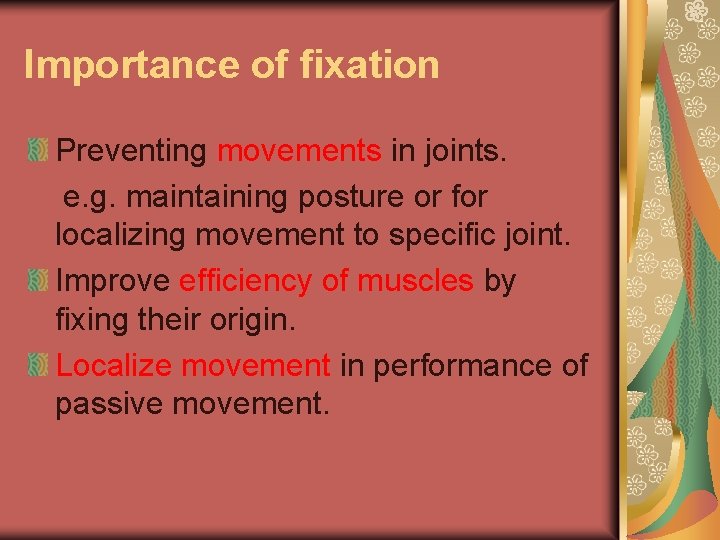 Importance of fixation

Preventing movements in joints.
e.g. maintaining posture or for localizing movement to specific joint.

Improve efficiency of muscles by fixing their origin.

Localize movement in performance of passive movement.